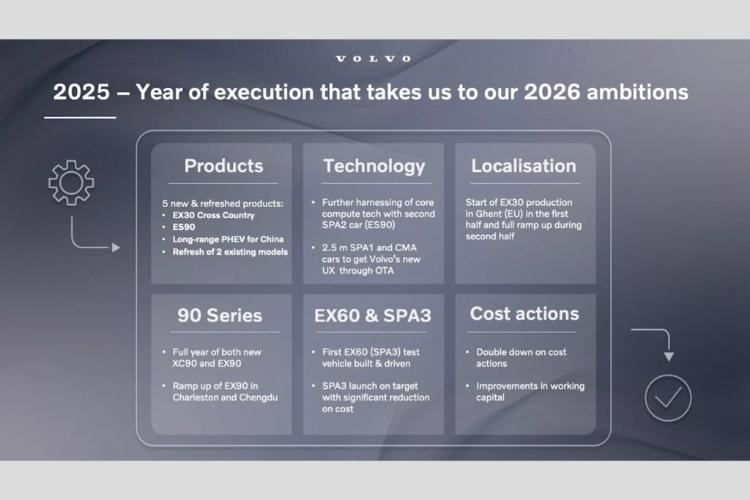 VOLVO

2025 – Year of execution that takes us to our 2026 ambitions

Products

5 new & refreshed products:
• EX30 Cross Country
• ES90
• Long-range PHEV for China
• Refresh of 2 existing models

Technology

• Further harnessing of core compute tech with second SPA2 car (ES90)
• 2.5 m SPA1 and CMA cars to get Volvo's new UX through OTA

Localisation

Start of EX30 production in Ghent (EU) in the first half and full ramp up during second half

90 Series

• Full year of both new XC90 and EX90
• Ramp up of EX90 in Charleston and Chengdu

EX60 & SPA3

• First EX60 (SPA3) test vehicle built & driven
• SPA3 launch on target with significant reduction on cost

Cost actions

• Double down on cost actions
• Improvements in working capital